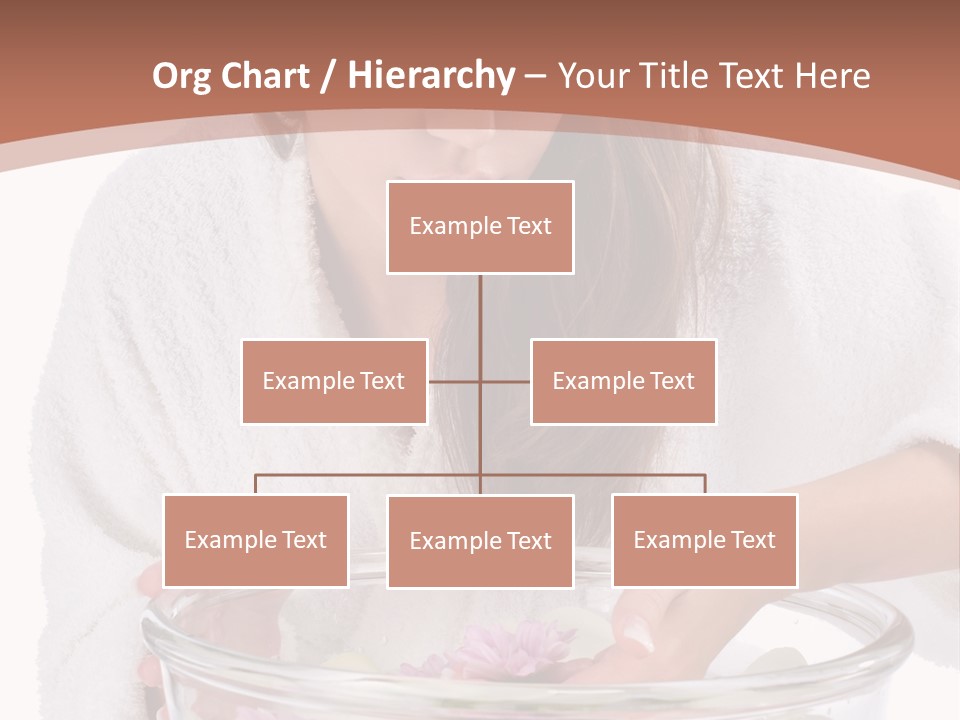 Org Chart / Hierarchy – Your Title Text Here

Example Text

Example Text

Example Text

Example Text

Example Text

Example Text